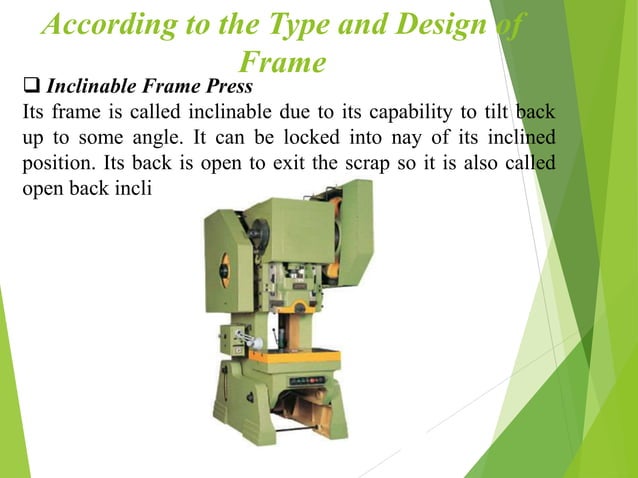 According to the Type and Design of Frame

❑ Inclinable Frame Press

Its frame is called inclinable due to its capability to tilt back up to some angle. It can be locked into nay of its inclined position. Its back is open to exit the scrap so it is also called open back incli